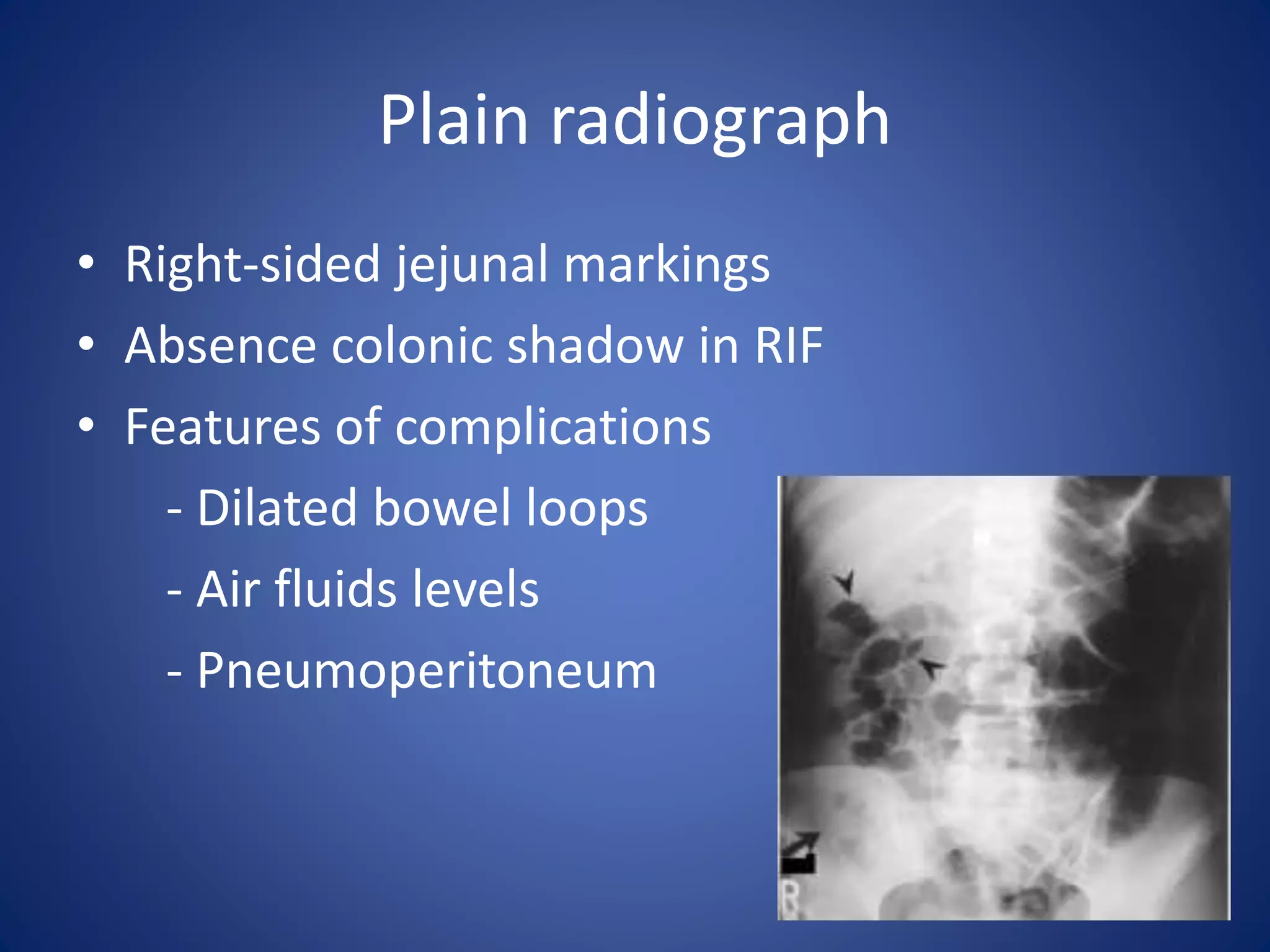 Plain radiograph

• Right-sided jejunal markings
• Absence colonic shadow in RIF
• Features of complications
- Dilated bowel loops
- Air fluids levels
- Pneumoperitoneum

R